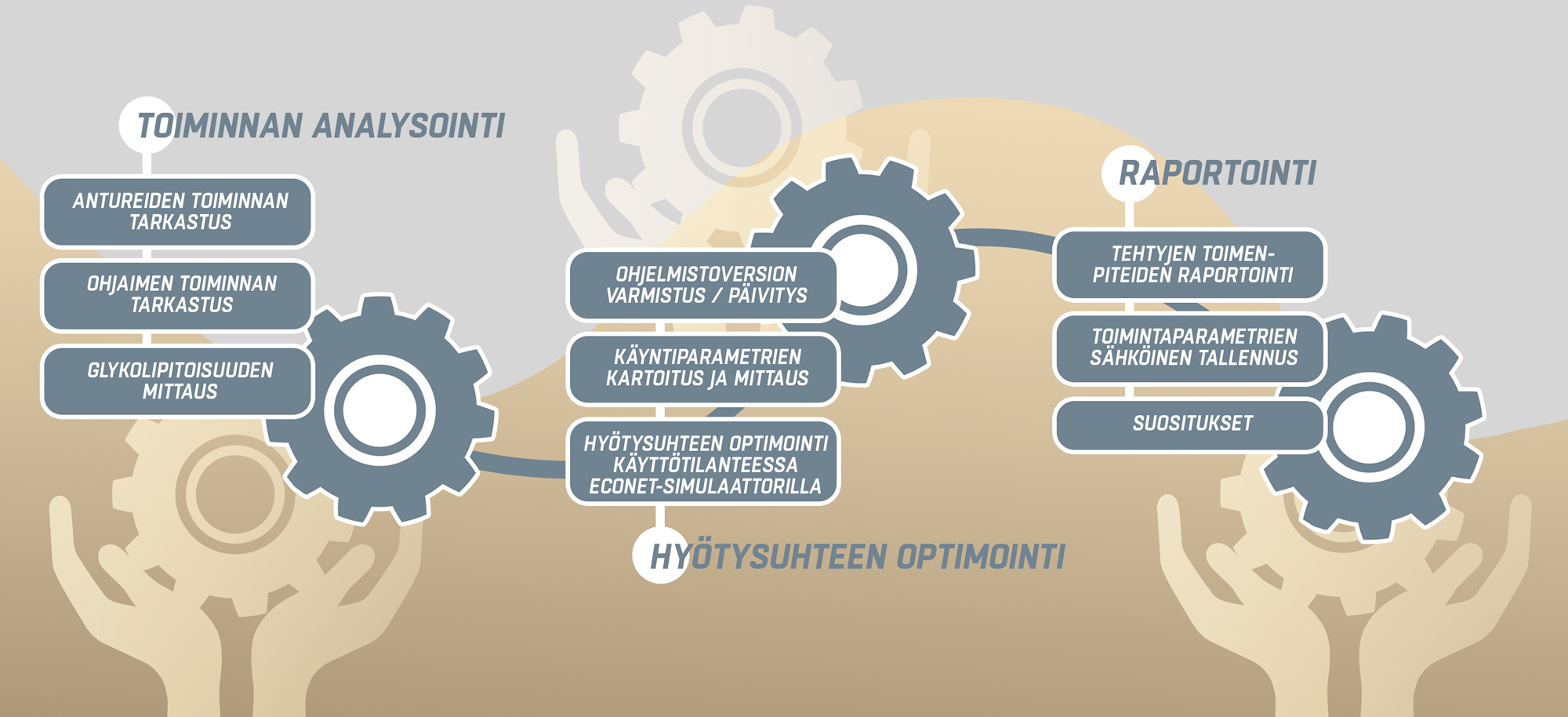 TOIMINNAN ANALYSOINTI

ANTUREIDEN TOIMINNAN TARKASTUS

OHJAIMEN TOIMINNAN TARKASTUS

GLYKOLIPITOISUUDEN MITTAUS

OHJELMISTOVERSION VARMISTUS / PÄIVITYS

KÄYNTIPARAMETRIEN KARTOITUS JA MITTAUS

HYÖTYSUHTEEN OPTIMOINTI KÄYTTÖTILANTEESSA ECONET-SIMULAATTORILLA

HYÖTYSUHTEEN OPTIMOINTI

RAPORTOINTI

TEHTYJEN TOIMENPITEIDEN RAPORTOINTI

TOIMINTAPARAMETRIEN SÄHKÖINEN TALLENNUS

SUOSITUKSET